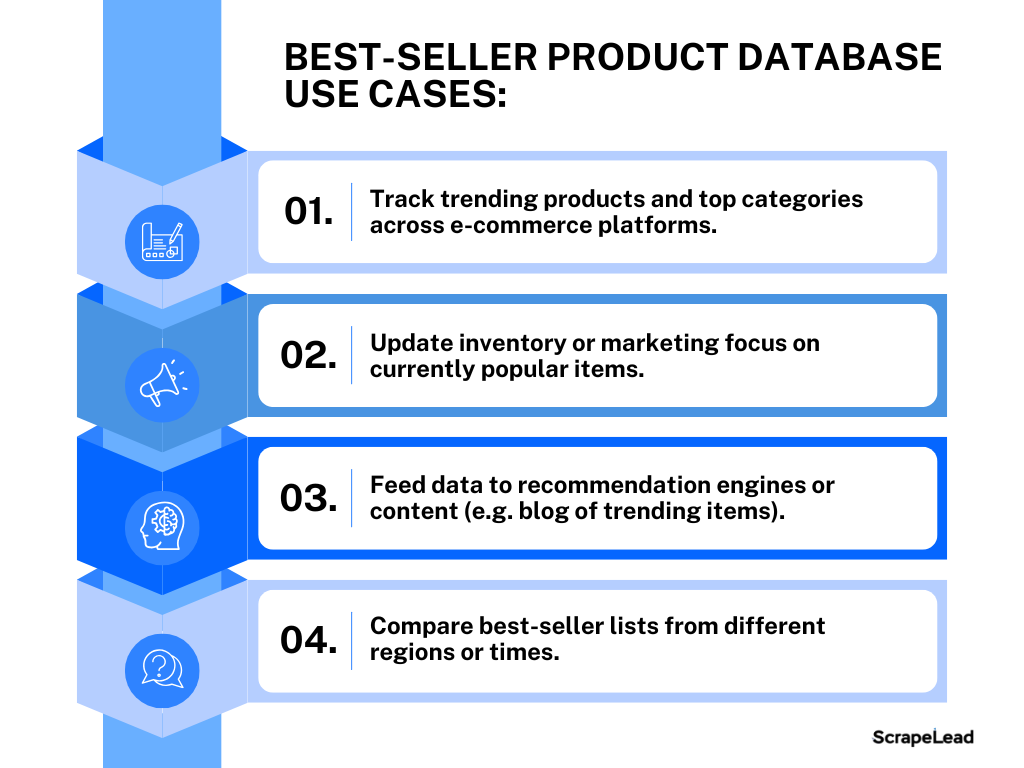 BEST-SELLER PRODUCT DATABASE USE CASES:

01. Track trending products and top categories across e-commerce platforms.

02. Update inventory or marketing focus on currently popular items.

03. Feed data to recommendation engines or content (e.g. blog of trending items).

04. Compare best-seller lists from different regions or times.

ScrapeLead